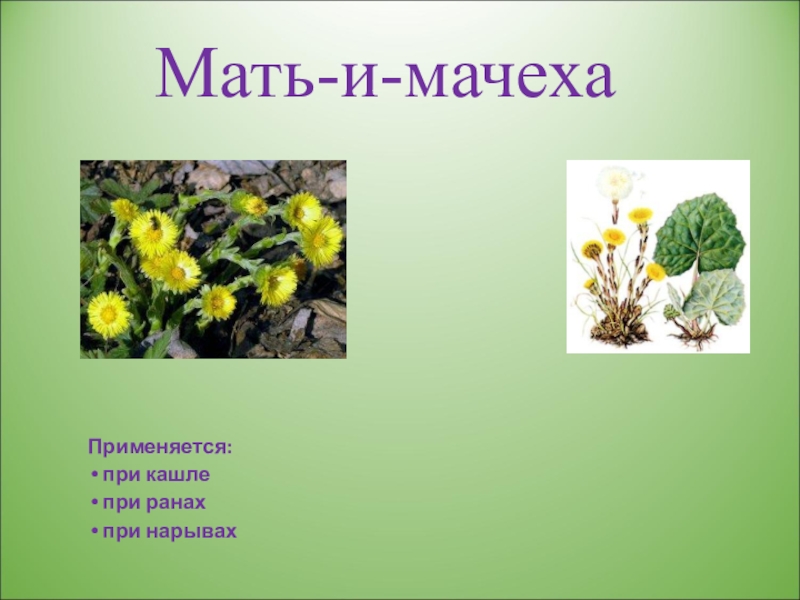 Мать-и-мачеха

Применяется:
• при кашле
• при ранах
• при нарывах